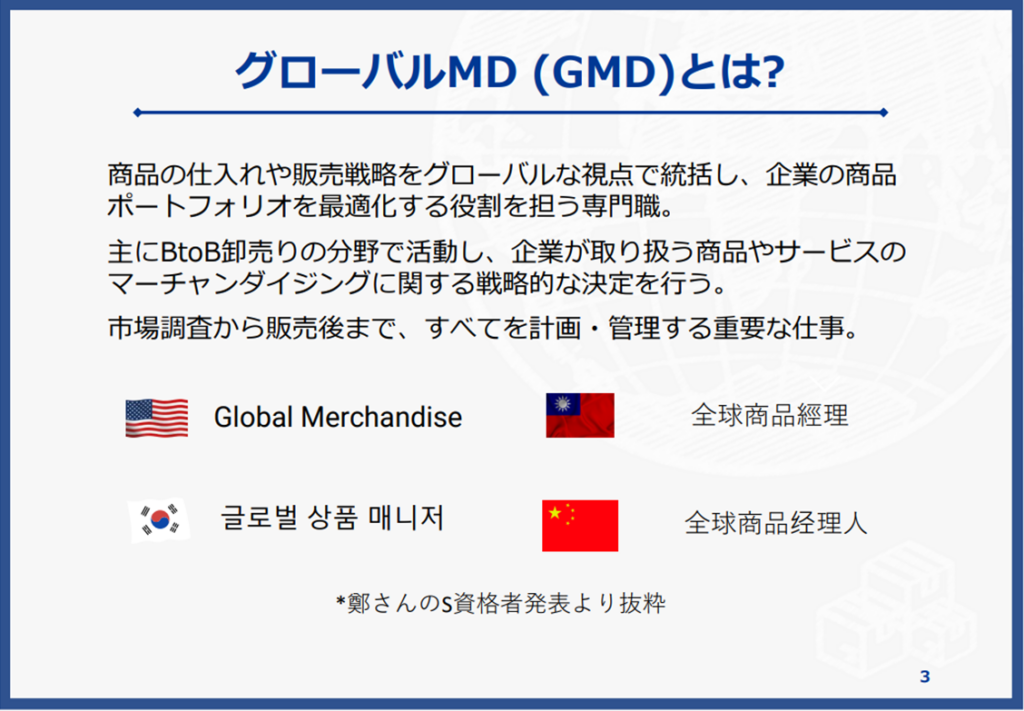 グローバルMD (GMD)とは?

商品の仕入れや販売戦略をグローバルな視点で統括し、企業の商品ポートフォリオを最適化する役割を担う専門職。

主にBtoB卸売りの分野で活動し、企業が取り扱う商品やサービスのマーチャンダイジングに関する戦略的な決定を行う。

市場調査から販売後まで、すべてを計画・管理する重要な仕事。

Global Merchandise

全球商品經理

글로벌 상품 매니저

全球商品经理人

*鄭さんのS資格者発表より抜粋

3